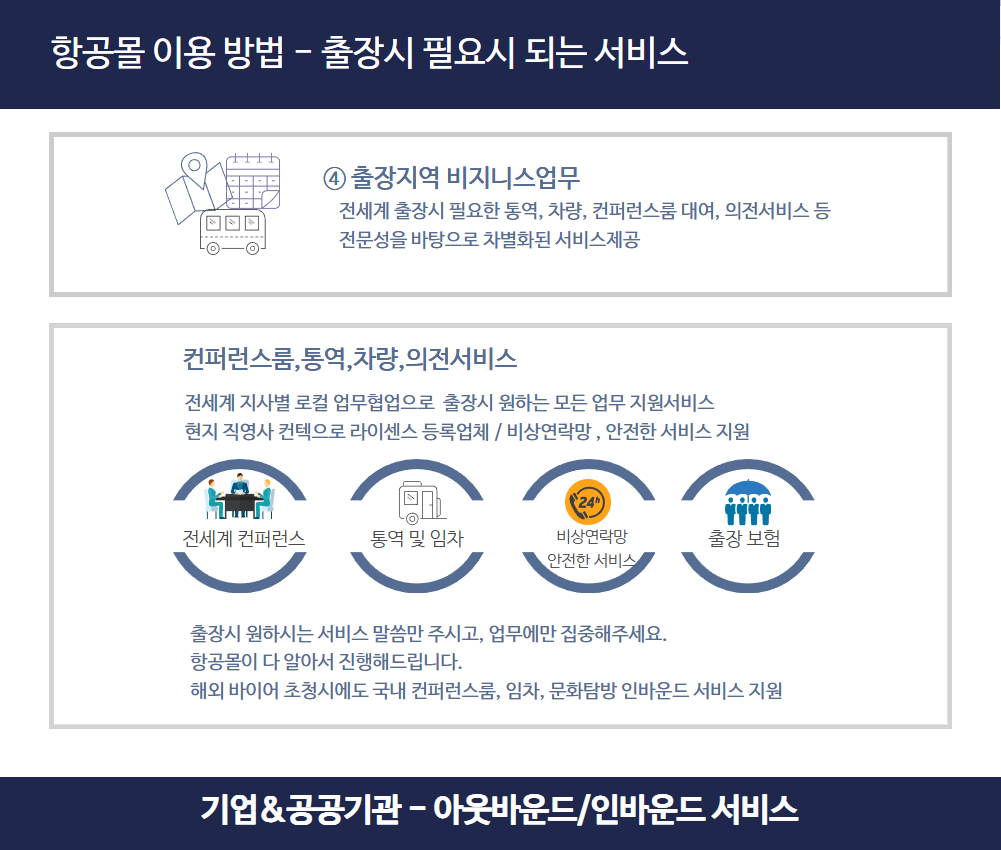 항공몰 이용 방법 – 출장시 필요시 되는 서비스

④ 출장지역 비지니스업무
전세계 출장시 필요한 통역, 차량, 컨퍼런스룸 대여, 의전서비스 등
전문성을 바탕으로 차별화된 서비스제공

컨퍼런스룸,통역,차량,의전서비스
전세계 지사별 로컬 업무협업으로 출장시 원하는 모든 업무 지원서비스
현지 직영사 컨텍으로 라이센스 등록업체 / 비상연락망 , 안전한 서비스 지원

전세계 컨퍼런스

통역 및 임차

24h
비상연락망
안전한 서비스

출장 보험

출장시 원하시는 서비스 말씀만 주시고, 업무에만 집중해주세요.
항공몰이 다 알아서 진행해드립니다.
해외 바이어 초청시에도 국내 컨퍼런스룸, 임차, 문화탐방 인바운드 서비스 지원

기업&공공기관 – 아웃바운드/인바운드 서비스